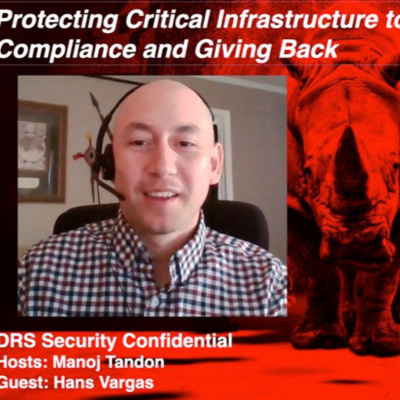 Protecting Critical Infrastructure to
Compliance and Giving Back

DRS Security Confidential
Hosts: Manoj Tandon
Guest: Hans Vargas